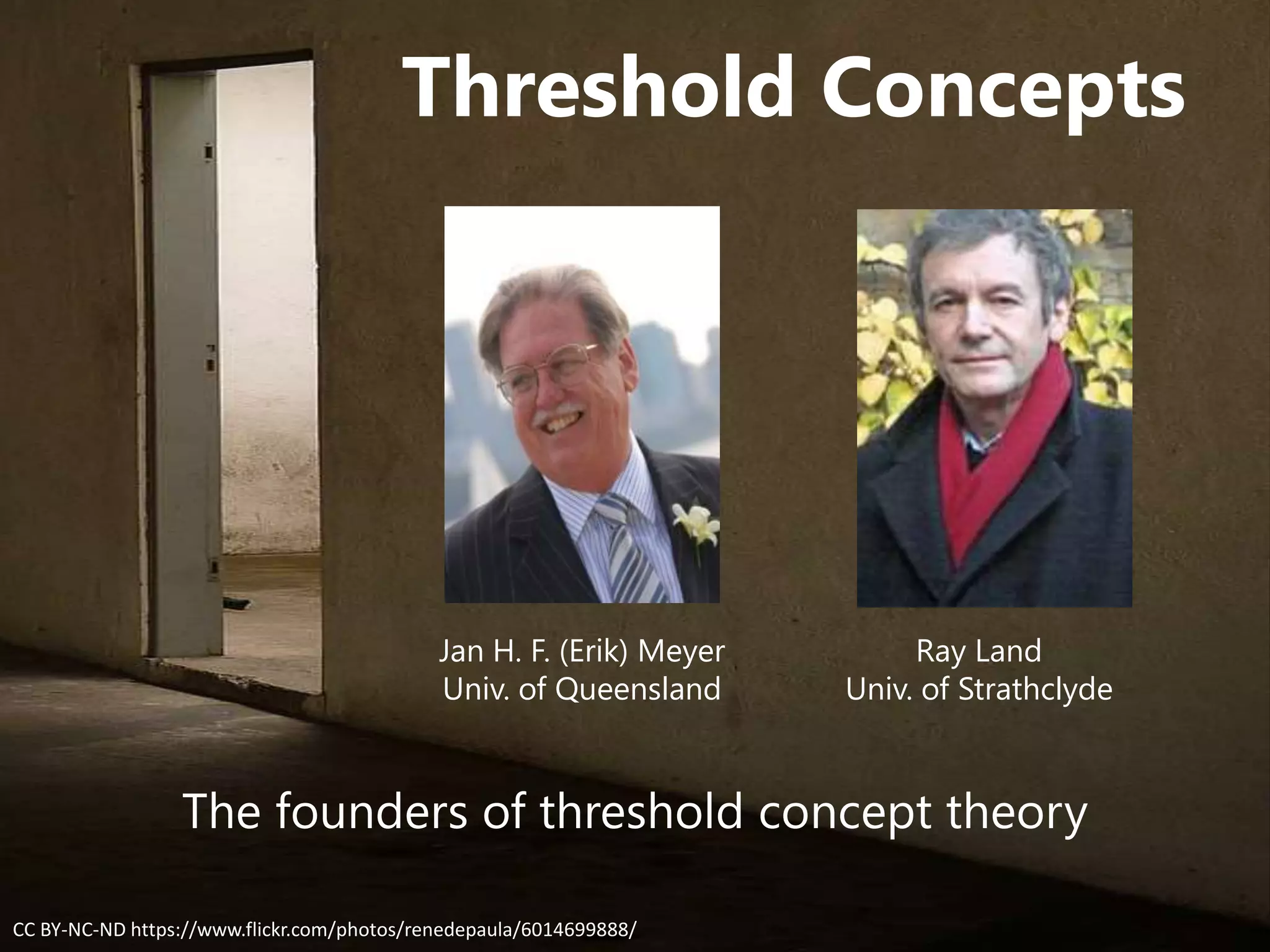 Threshold Concepts

Jan H. F. (Erik) Meyer
Univ. of Queensland

Ray Land
Univ. of Strathclyde

The founders of threshold concept theory

CC BY-NC-ND https://www.flickr.com/photos/renedepaula/6014699888/